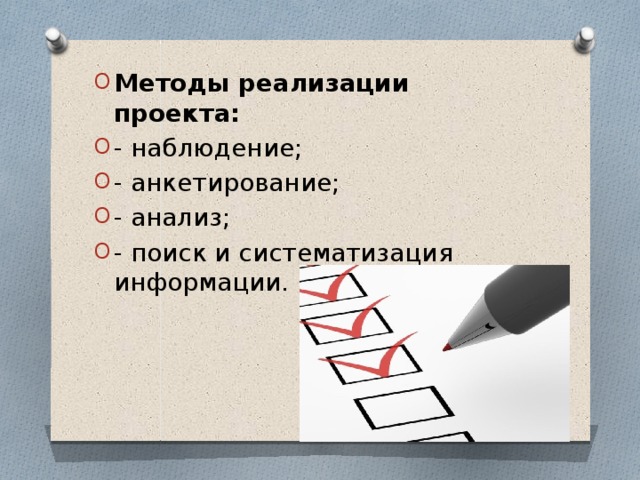 Методы реализации проекта:
- наблюдение;
- анкетирование;
- анализ;
- поиск и систематизация информации.